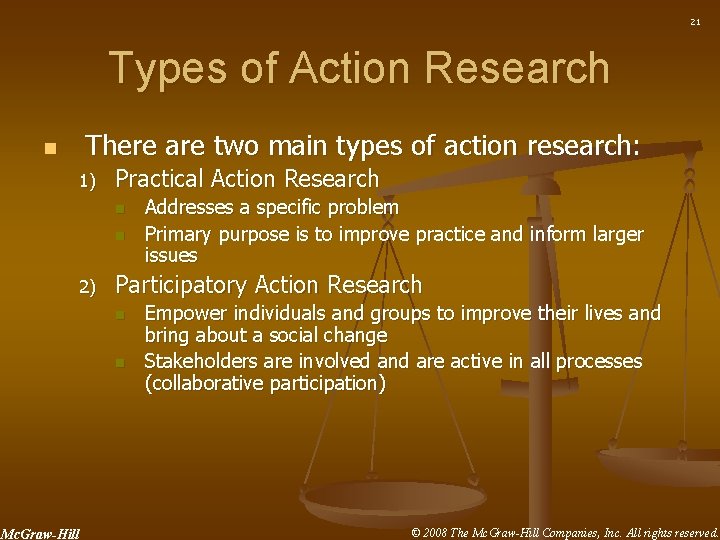 21

Types of Action Research

There are two main types of action research:

1) Practical Action Research

Addresses a specific problem

Primary purpose is to improve practice and inform larger issues

2) Participatory Action Research

Empower individuals and groups to improve their lives and bring about a social change

Stakeholders are involved and are active in all processes (collaborative participation)

McGraw-Hill

© 2008 The McGraw-Hill Companies, Inc. All rights reserved.